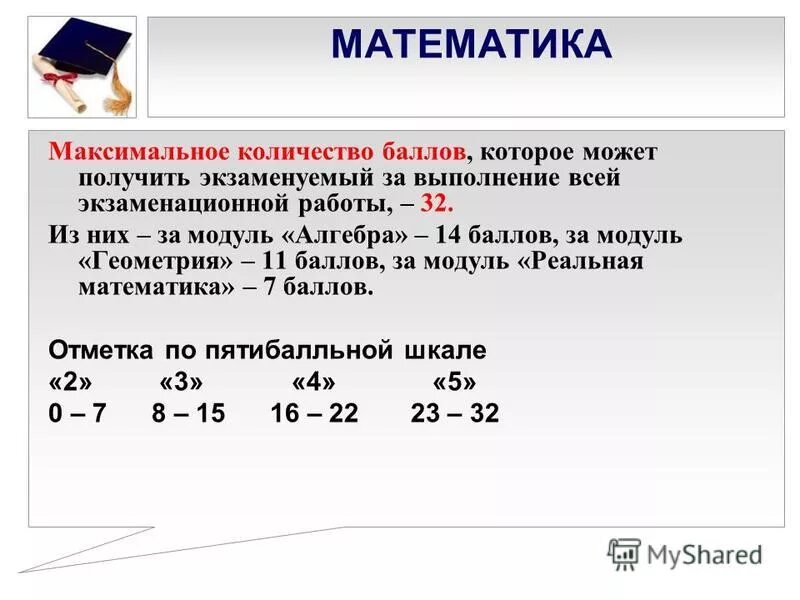 МАТЕМАТИКА

Максимальное количество баллов, которое может получить экзаменуемый за выполнение всей экзаменационной работы, – 32.

Из них – за модуль «Алгебра» – 14 баллов, за модуль «Геометрия» – 11 баллов, за модуль «Реальная математика» – 7 баллов.

Отметка по пятибалльной шкале

| «2» | «3» | «4» | «5» |
|---|---|---|---|
| 0 – 7 | 8 – 15 | 16 – 22 | 23 – 32 |

MyShared